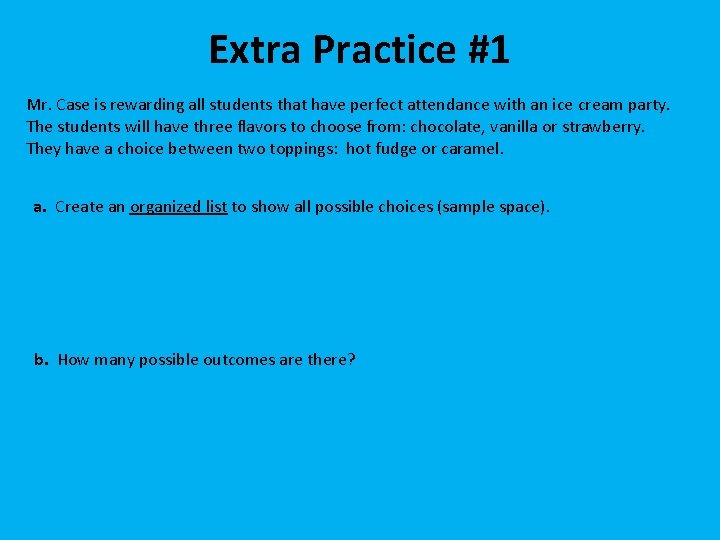 Extra Practice #1

Mr. Case is rewarding all students that have perfect attendance with an ice cream party. The students will have three flavors to choose from: chocolate, vanilla or strawberry. They have a choice between two toppings: hot fudge or caramel.

a. Create an organized list to show all possible choices (sample space).

b. How many possible outcomes are there?